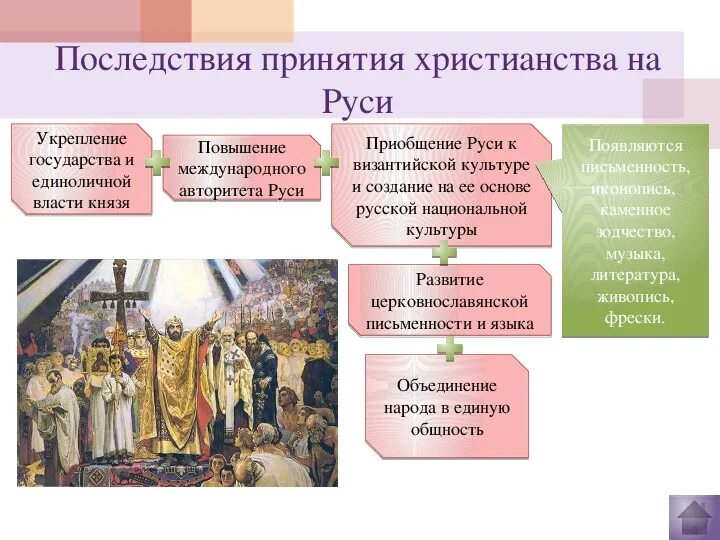 Последствия принятия христианства на Руси

Укрепление государства и единоличной власти князя

Повышение международного авторитета Руси

Приобщение Руси к византийской культуре и создание на ее основе русской национальной культуры

Появляются письменность, иконопись, каменное зодчество, музыка, литература, живопись, фрески.

Развитие церковнославянской письменности и языка

Объединение народа в единую общность